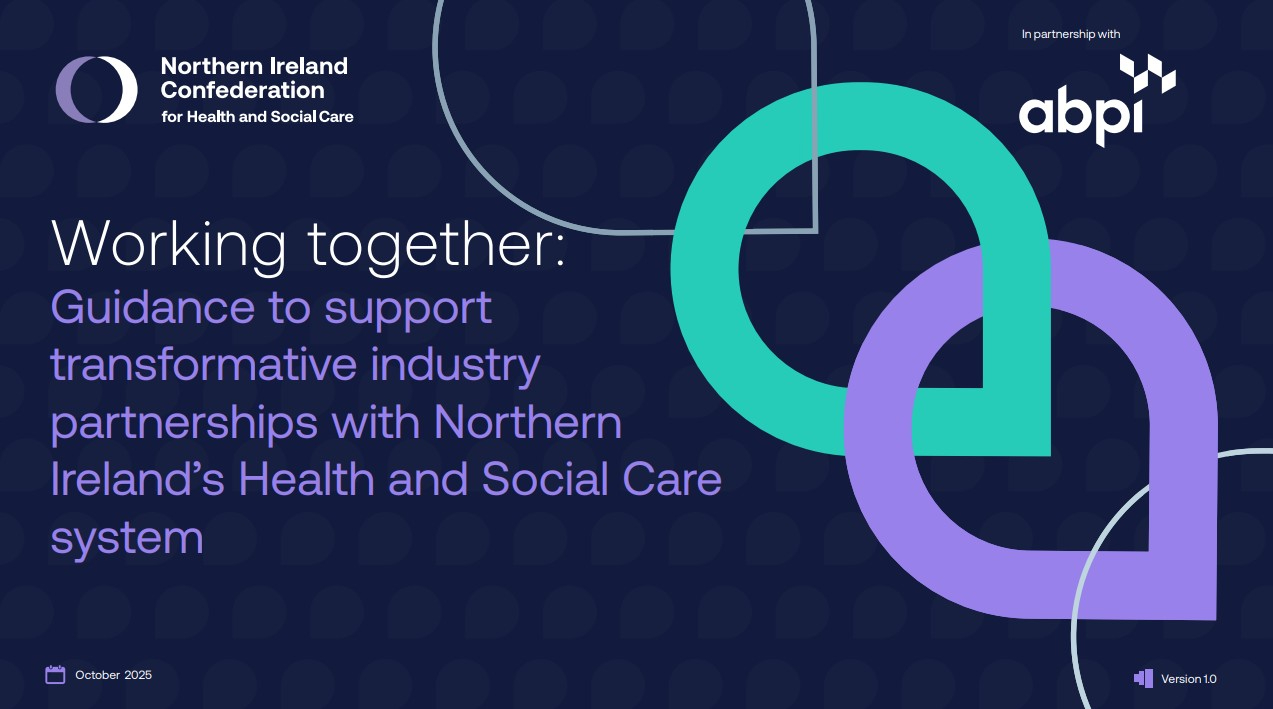 Northern Ireland Confederation for Health and Social Care

In partnership with

abpi

Working together:

Guidance to support transformative industry partnerships with Northern Ireland's Health and Social Care system

October 2025

Version 1.0